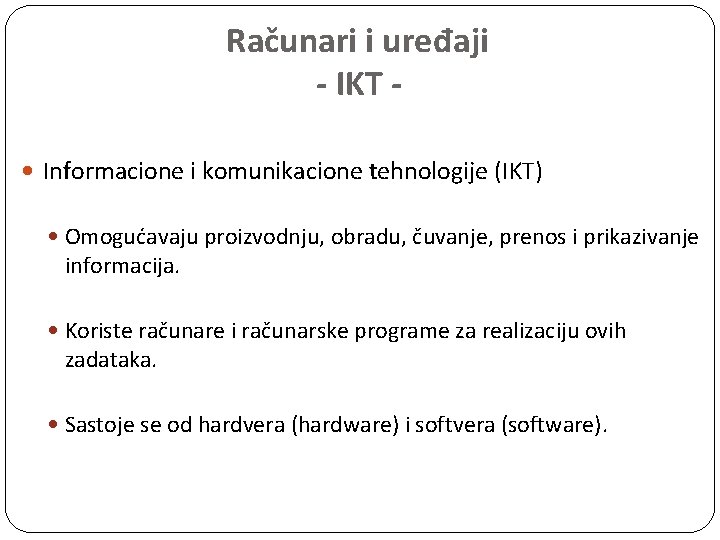 Računari i uređaji
- IKT -

Informacione i komunikacione tehnologije (IKT)

Omogućavaju proizvodnju, obradu, čuvanje, prenos i prikazivanje informacija.

Koriste računare i računarske programe za realizaciju ovih zadataka.

Sastoje se od hardvera (hardware) i softvera (software).